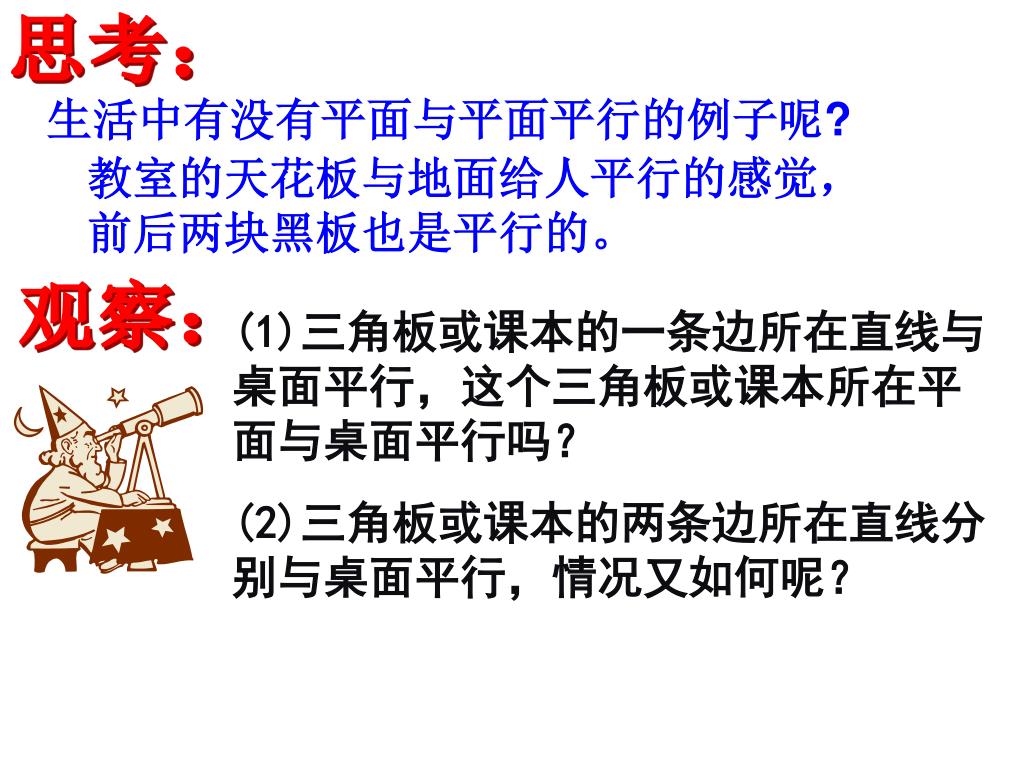 思考：

生活中有没有平面与平面平行的例子呢?

教室的天花板与地面给人平行的感觉，前后两块黑板也是平行的。

观察：

(1)三角板或课本的一条边所在直线与桌面平行，这个三角板或课本所在平面与桌面平行吗？

(2)三角板或课本的两条边所在直线分别与桌面平行，情况又如何呢？